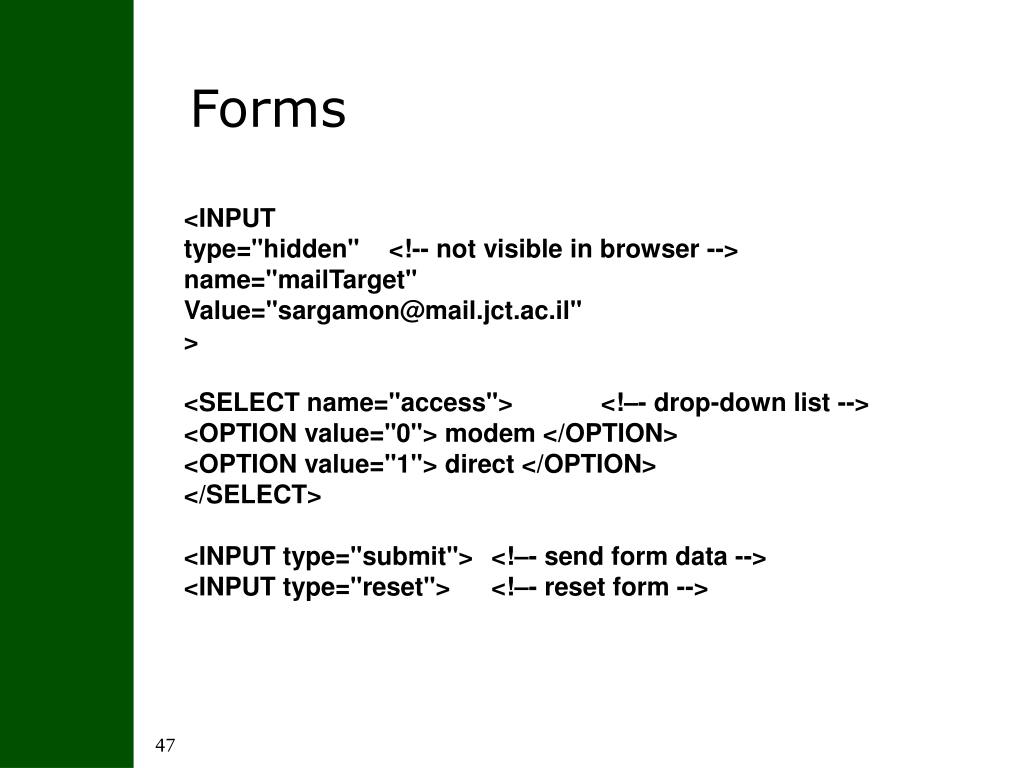 Forms

<INPUT
type="hidden" <!-- not visible in browser -->
name="mailTarget"
Value="sargamon@mail.jct.ac.il"
>

<SELECT name="access"> <!–- drop-down list -->
<OPTION value="0"> modem </OPTION>
<OPTION value="1"> direct </OPTION>
</SELECT>

<INPUT type="submit"> <!–- send form data -->
<INPUT type="reset"> <!–- reset form -->

47